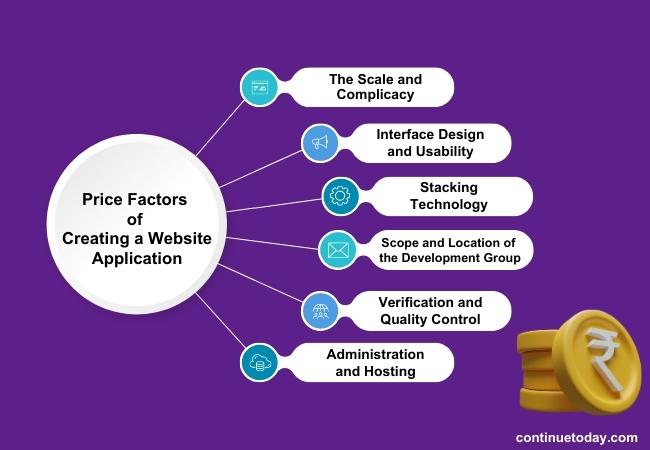 Price Factors of Creating a Website Application

The Scale and Complicacy

Interface Design and Usability

Stacking Technology

Scope and Location of the Development Group

Verification and Quality Control

Administration and Hosting

₹

continuetoday.com